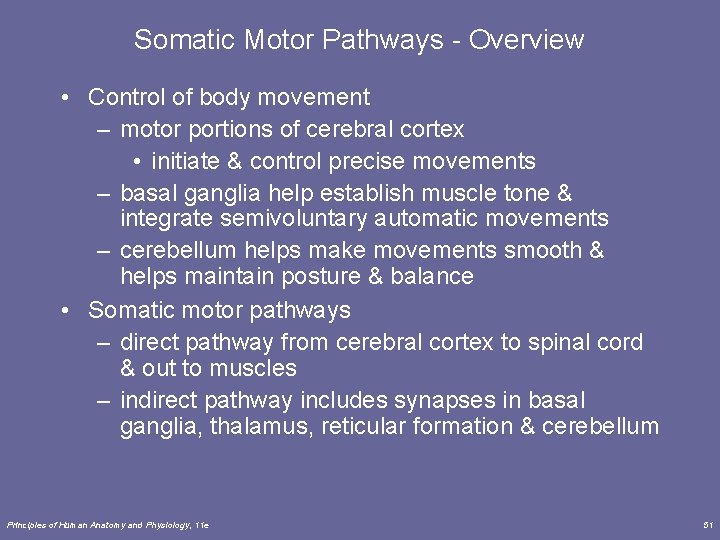 Somatic Motor Pathways - Overview

• Control of body movement
– motor portions of cerebral cortex
• initiate & control precise movements
– basal ganglia help establish muscle tone & integrate semivoluntary automatic movements
– cerebellum helps make movements smooth & helps maintain posture & balance
• Somatic motor pathways
– direct pathway from cerebral cortex to spinal cord & out to muscles
– indirect pathway includes synapses in basal ganglia, thalamus, reticular formation & cerebellum

Principles of Human Anatomy and Physiology, 11e

51